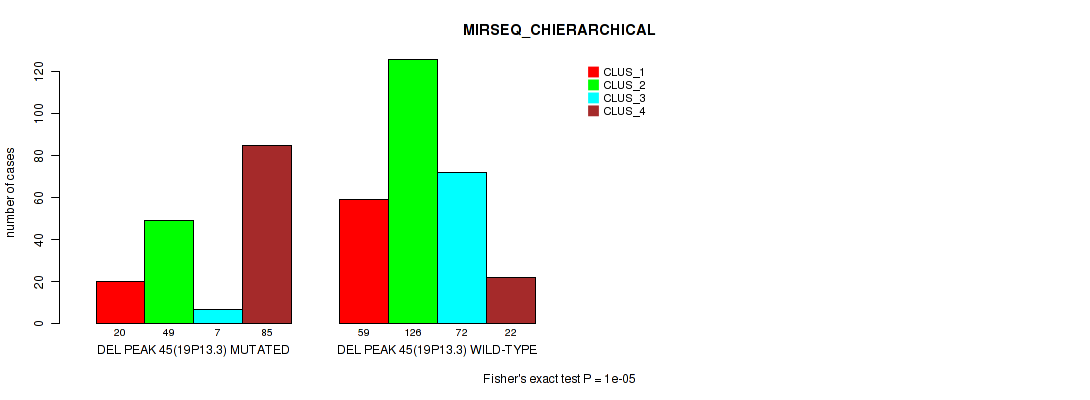 MIRSEQ_CHIERARCHICAL

CLUS_1
CLUS_2
CLUS_3
CLUS_4

number of cases

0
20
40
60
80
100
120

20 49 7 85
DEL PEAK 45(19P13.3) MUTATED

59 126 72 22
DEL PEAK 45(19P13.3) WILD-TYPE

Fisher's exact test P = 1e-05